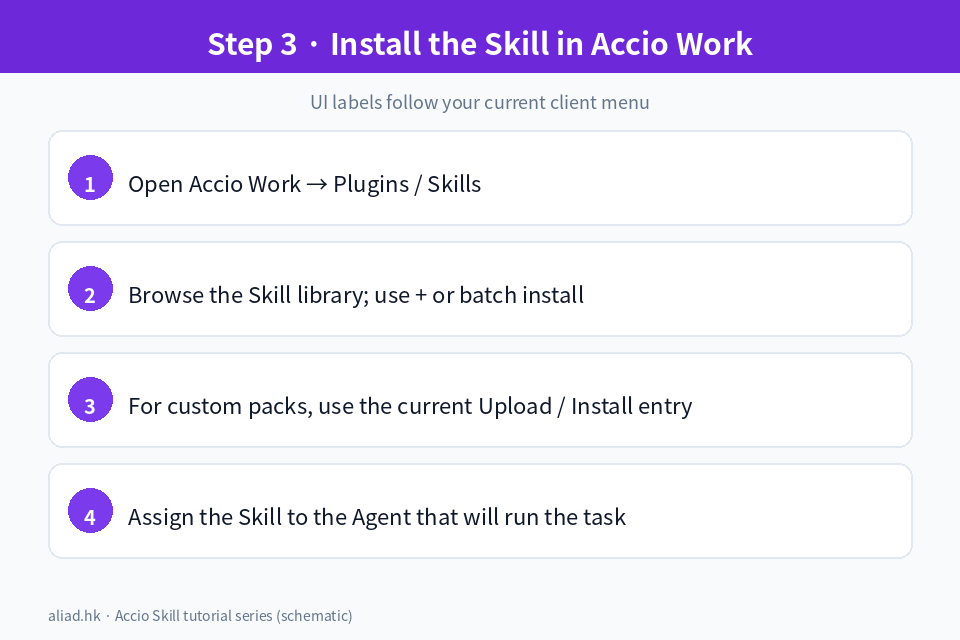 Step 3 · Install the Skill in Accio Work

UI labels follow your current client menu

1 Open Accio Work → Plugins / Skills

2 Browse the Skill library; use + or batch install

3 For custom packs, use the current Upload / Install entry

4 Assign the Skill to the Agent that will run the task

aliad.hk · Accio Skill tutorial series (schematic)